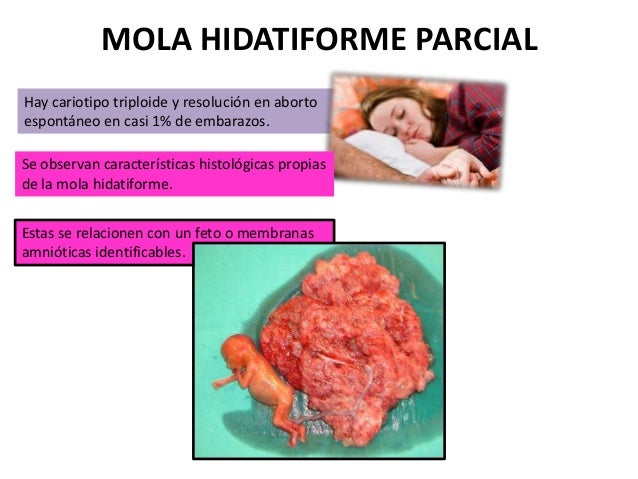 MOLA HIDATIFORME PARCIAL

Hay cariotipo triploide y resolución en aborto espontáneo en casi 1% de embarazos.

Se observan características histológicas propias de la mola hidatiforme.

Estas se relacionen con un feto o membranas amnióticas identificables.